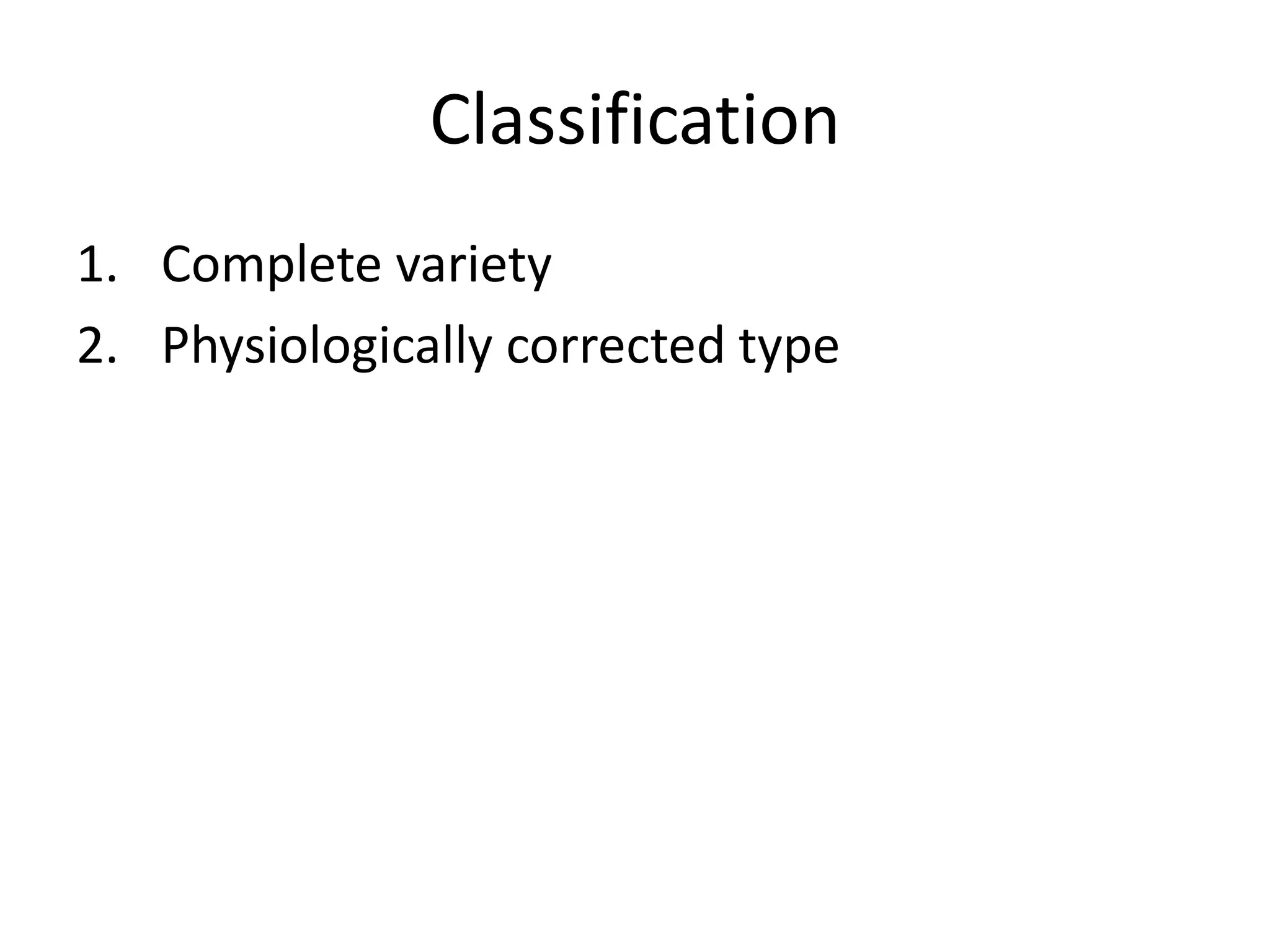 Classification

1. Complete variety
2. Physiologically corrected type